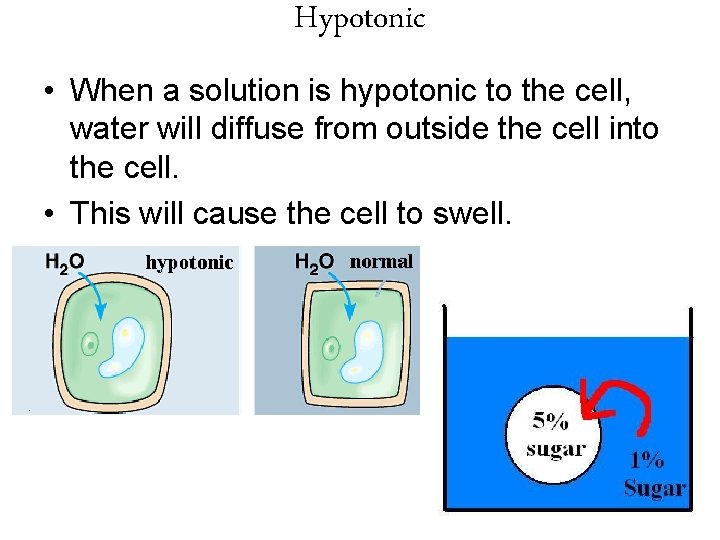 Hypotonic

• When a solution is hypotonic to the cell, water will diffuse from outside the cell into the cell.

• This will cause the cell to swell.

$H_2O$ hypotonic

$H_2O$ normal

5% sugar

1% Sugar